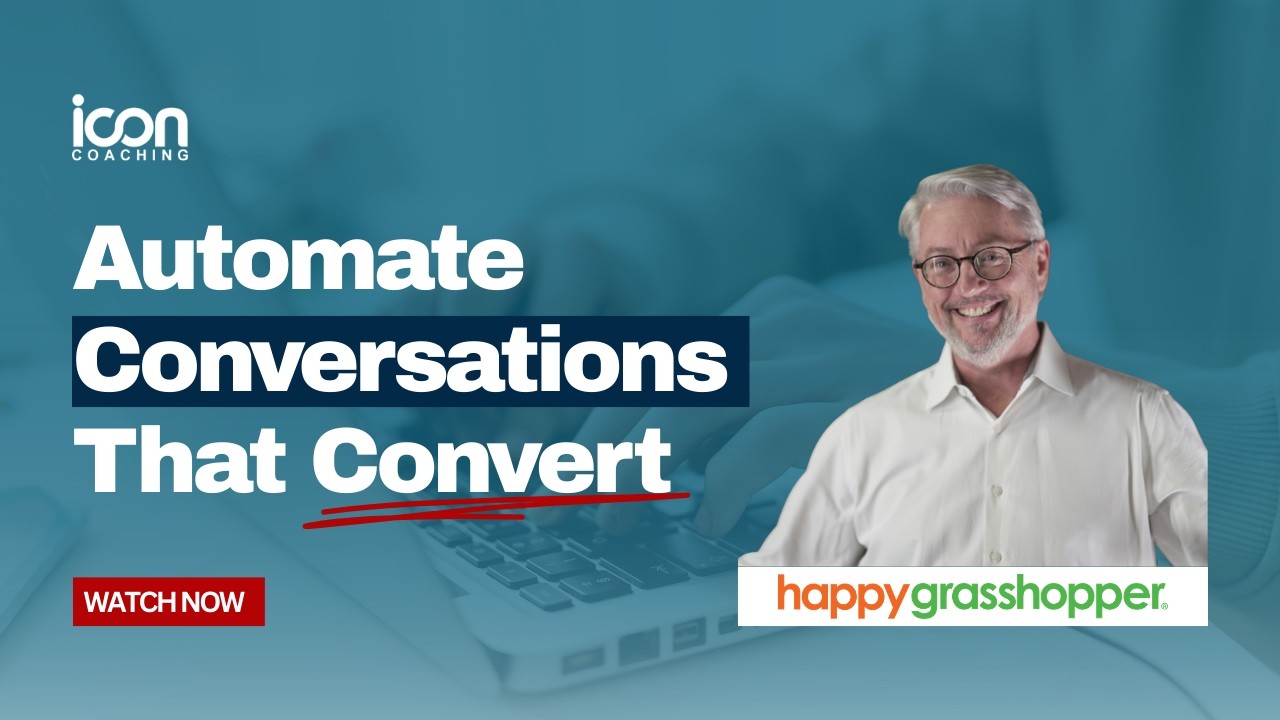 icon
COACHING

Automate Conversations That Convert

WATCH NOW

happygrasshopper®